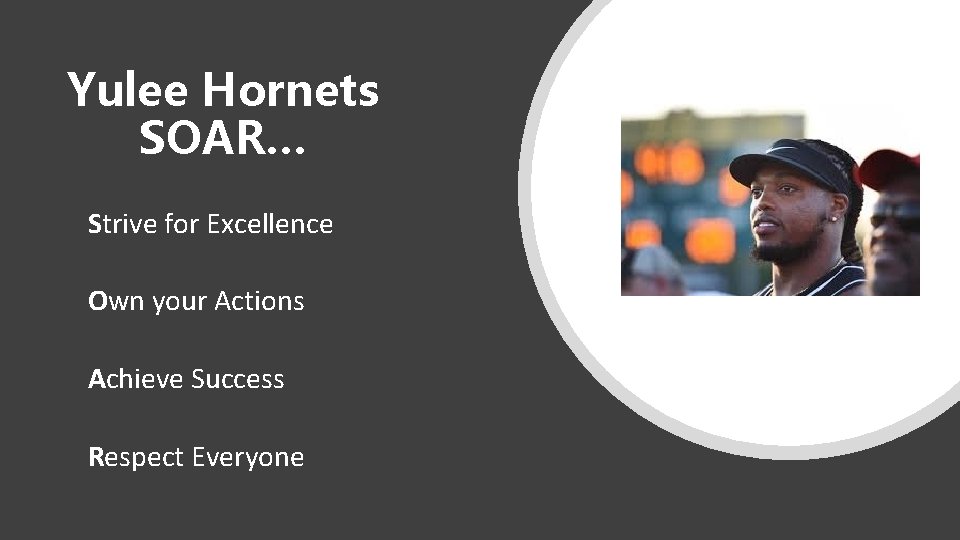 Yulee Hornets SOAR…

Strive for Excellence

Own your Actions

Achieve Success

Respect Everyone